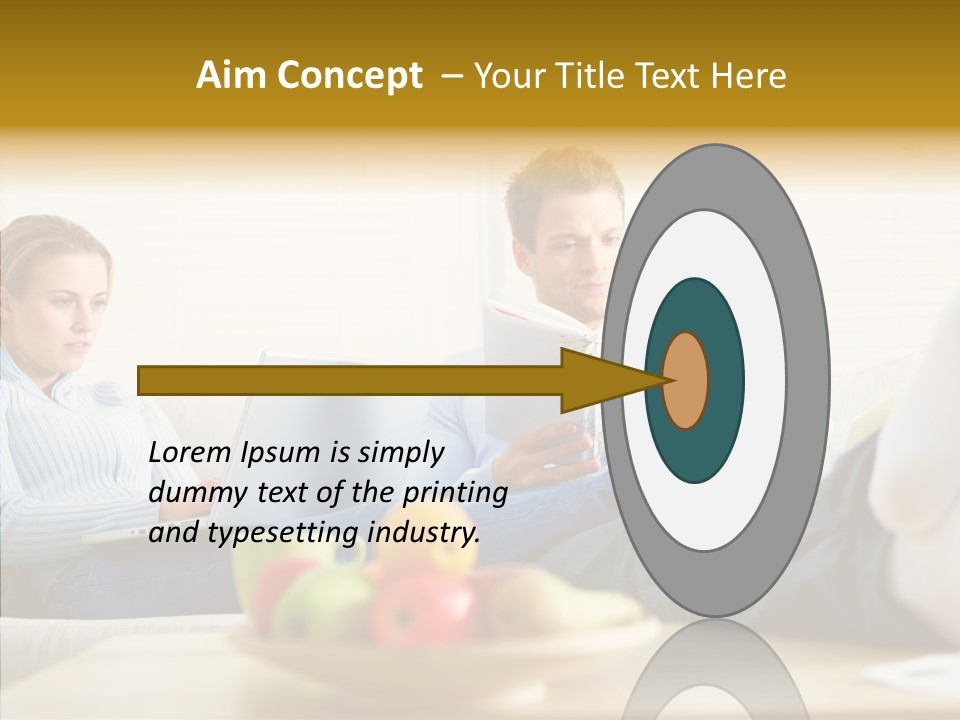 Aim Concept – Your Title Text Here

Lorem Ipsum is simply dummy text of the printing and typesetting industry.